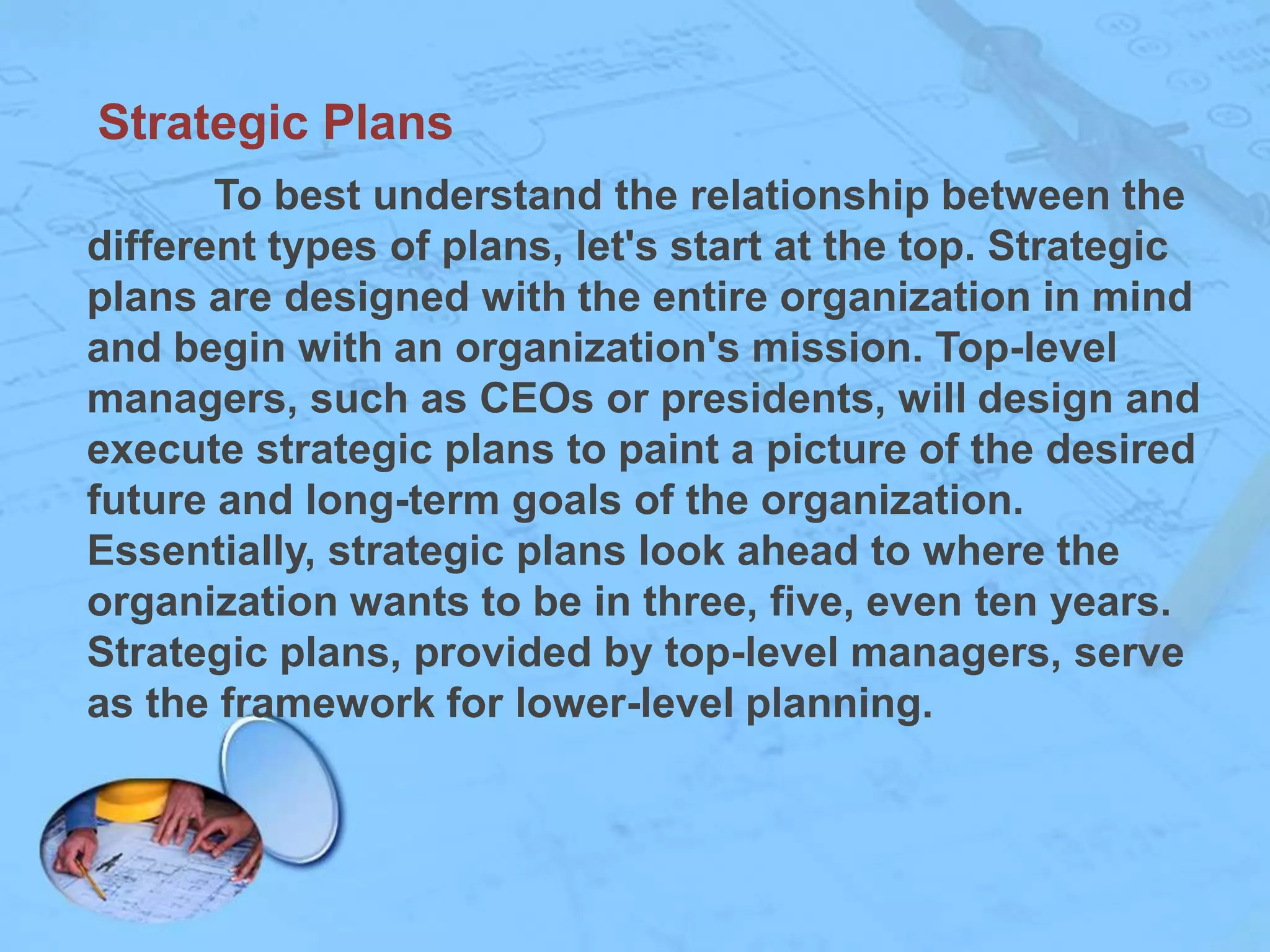 Strategic Plans

To best understand the relationship between the different types of plans, let's start at the top. Strategic plans are designed with the entire organization in mind and begin with an organization's mission. Top-level managers, such as CEOs or presidents, will design and execute strategic plans to paint a picture of the desired future and long-term goals of the organization. Essentially, strategic plans look ahead to where the organization wants to be in three, five, even ten years. Strategic plans, provided by top-level managers, serve as the framework for lower-level planning.